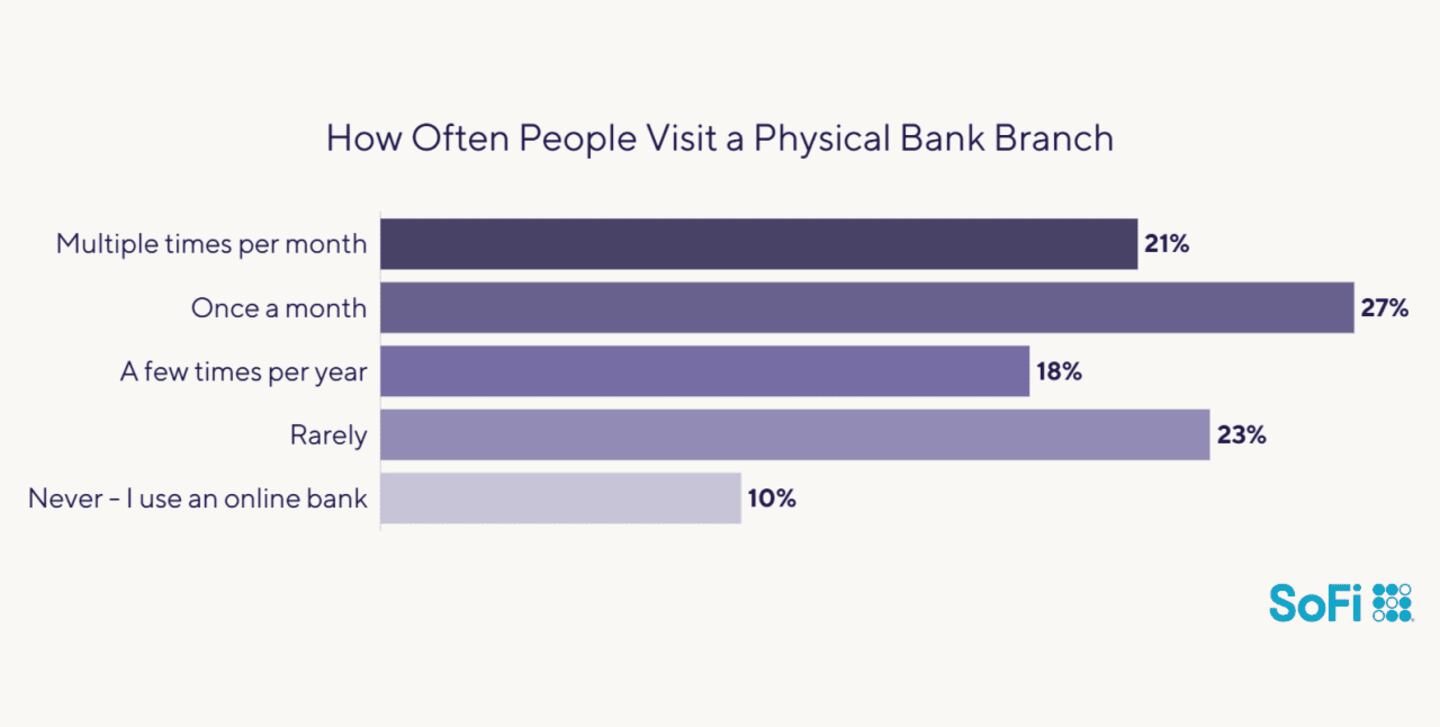 How Often People Visit a Physical Bank Branch

Multiple times per month 21%

Once a month 27%

A few times per year 18%

Rarely 23%

Never - I use an online bank 10%

SoFi